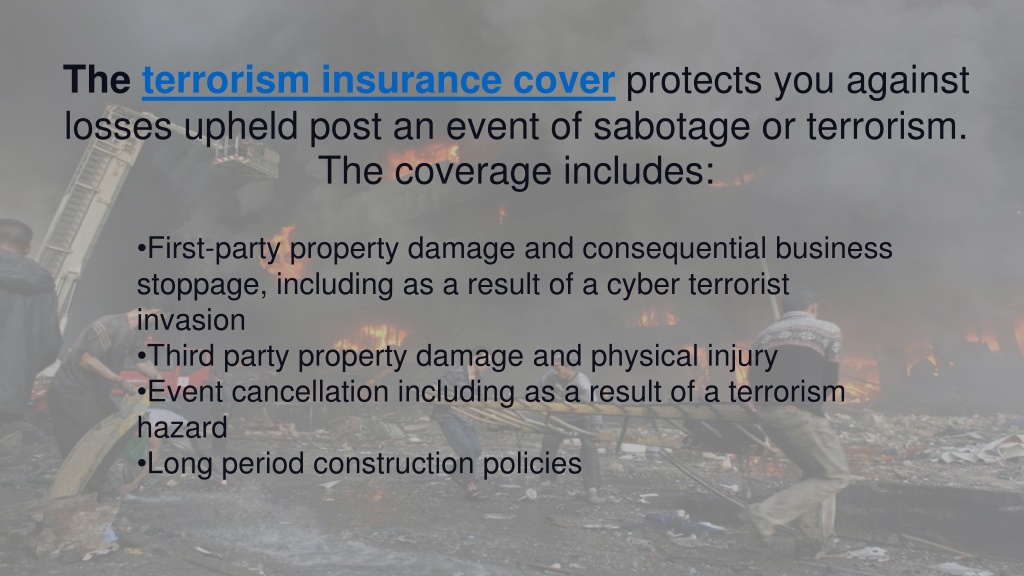 The terrorism insurance cover protects you against losses upheld post an event of sabotage or terrorism. The coverage includes:

•First-party property damage and consequential business stoppage, including as a result of a cyber terrorist invasion
•Third party property damage and physical injury
•Event cancellation including as a result of a terrorism hazard
•Long period construction policies